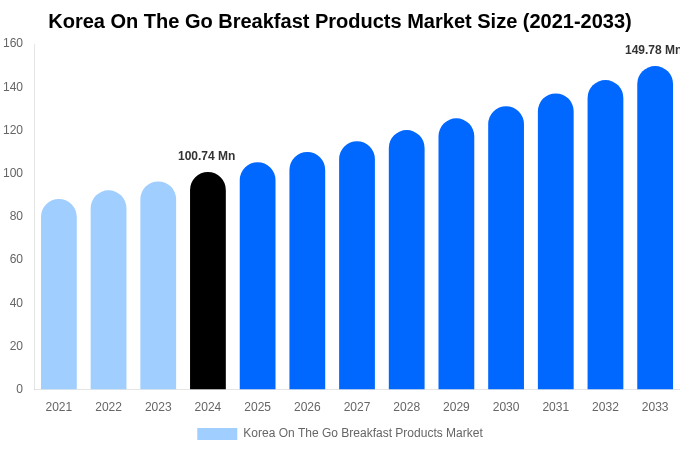 Korea On The Go Breakfast Products Market Size (2021-2033)

160
140
120
100
80
60
40
20
0

100.74 Mn
149.78 Mn

2021 2022 2023 2024 2025 2026 2027 2028 2029 2030 2031 2032 2033

Korea On The Go Breakfast Products Market